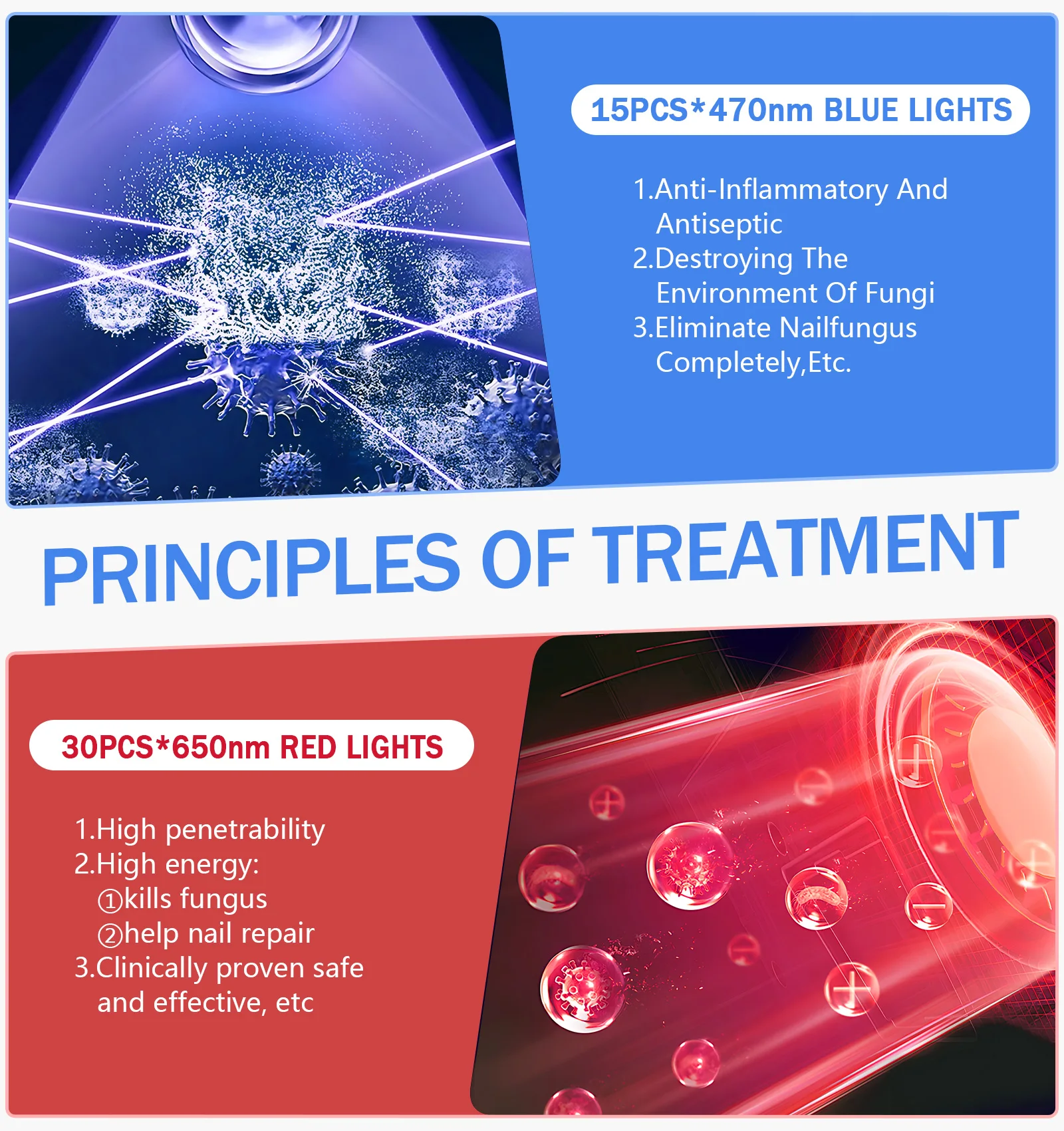 15PCS*470nm BLUE LIGHTS

1.Anti-Inflammatory And Antiseptic
2.Destroying The Environment Of Fungi
3.Eliminate Nailfungus Completely,Etc.

PRINCIPLES OF TREATMENT

30PCS*650nm RED LIGHTS

1.High penetrability
2.High energy:
①kills fungus
②help nail repair
3.Clinically proven safe and effective, etc